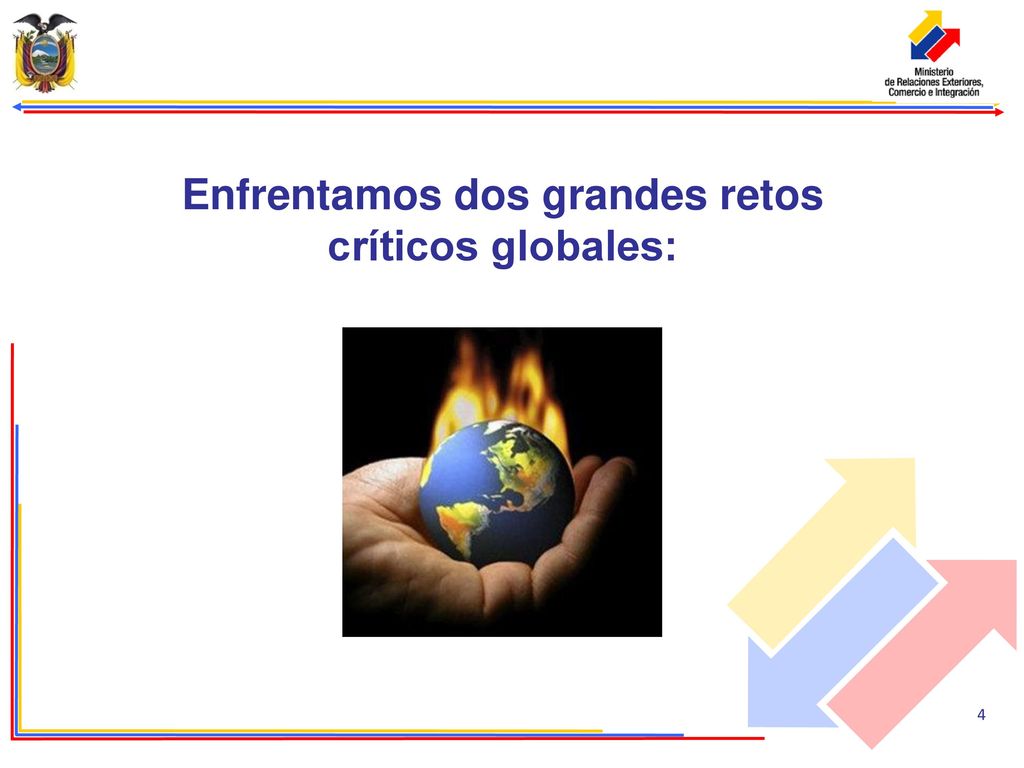 Ministerio de Relaciones Exteriores, Comercio e Integración

Enfrentamos dos grandes retos críticos globales:

4